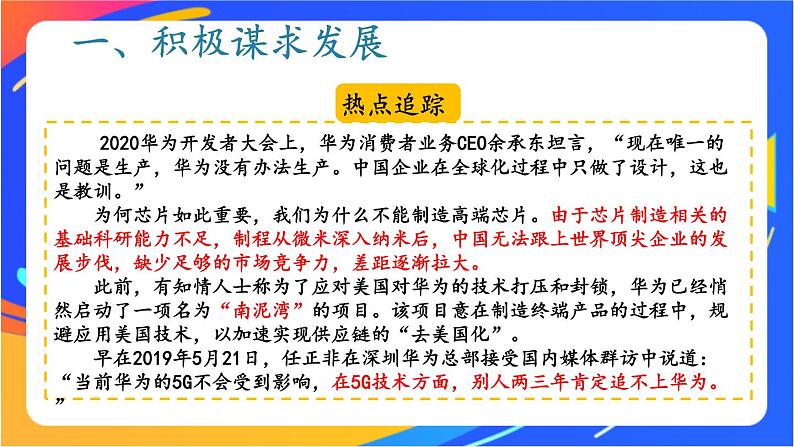 一、积极谋求发展

热点追踪

2020华为开发者大会上，华为消费者业务CEO余承东坦言，“现在唯一的问题是生产，华为没有办法生产。中国企业在全球化过程中只做了设计，这也是教训。”

为何芯片如此重要，我们为什么不能制造高端芯片。由于芯片制造相关的基础科研能力不足，制程从微米深入纳米后，中国无法跟上世界顶尖企业的发展步伐，缺少足够的市场竞争力，差距逐渐拉大。

此前，有知情人士称为了应对美国对华为的技术打压和封锁，华为已经悄然启动了一项名为“南泥湾”的项目。该项目意在制造终端产品的过程中，规避应用美国技术，以加速实现供应链的“去美国化”。

早在2019年5月21日，任正非在深圳华为总部接受国内媒体群访中说道：“当前华为的5G不会受到影响，在5G技术方面，别人两三年肯定追不上华为。”